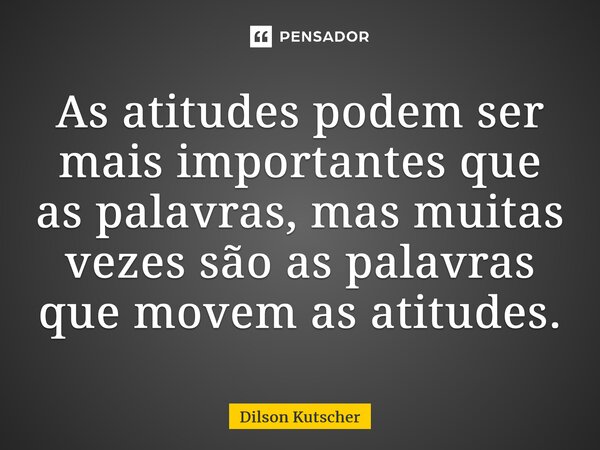 PENSADOR

As atitudes podem ser mais importantes que as palavras, mas muitas vezes são as palavras que movem as atitudes.

Dilson Kutscher